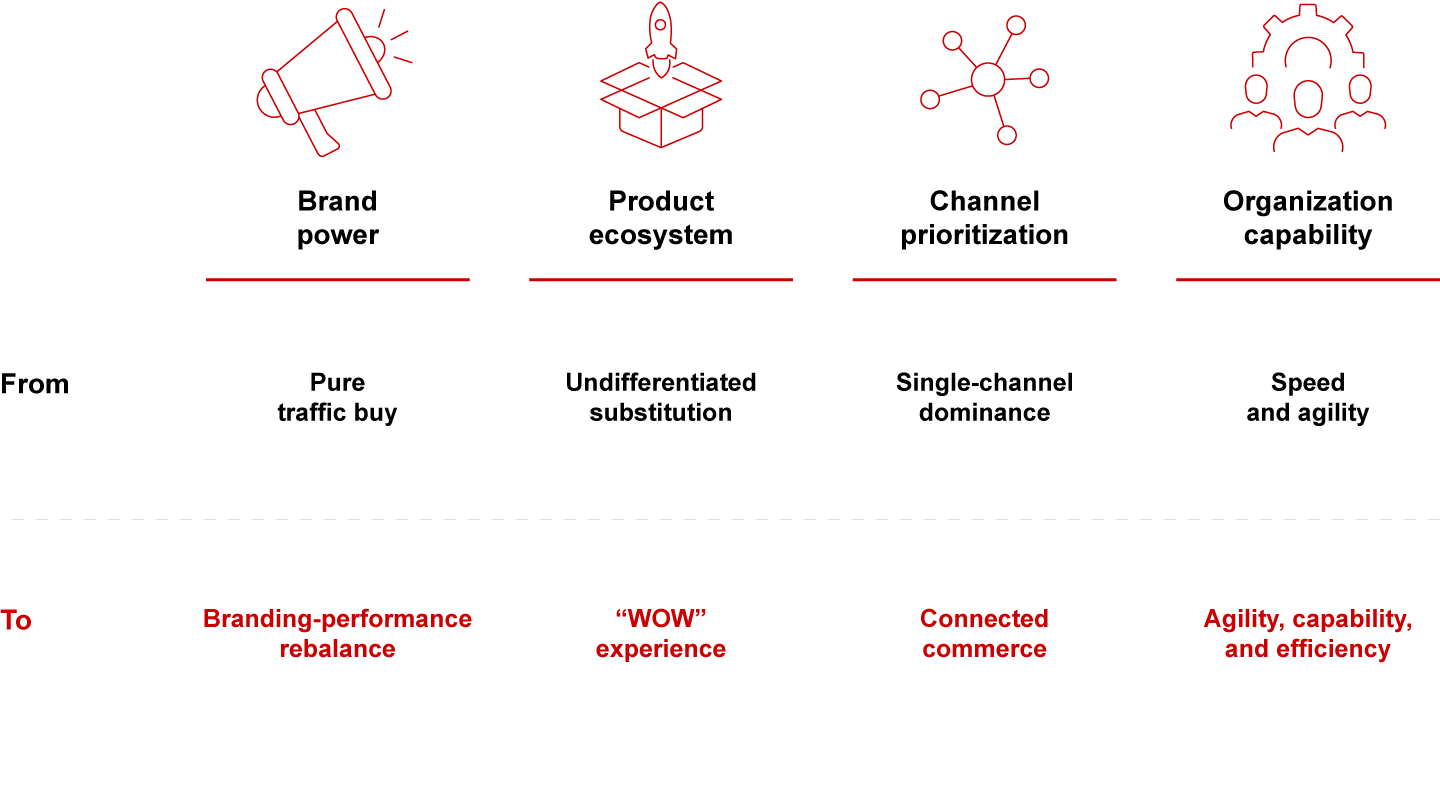 |  | Brand power | Product ecosystem | Channel prioritization | Organization capability |
|---|---|---|---|---|
| From | Pure traffic buy | Undifferentiated substitution | Single-channel dominance | Speed and agility |
| To | Branding-performance rebalance | “WOW” experience | Connected commerce | Agility, capability, and efficiency |